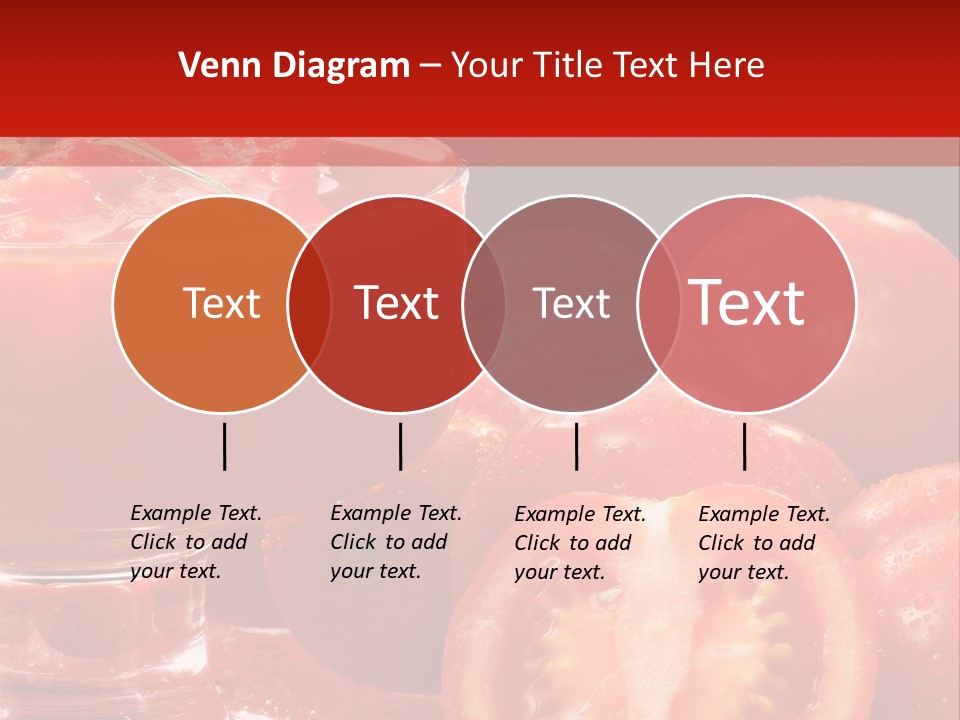 Venn Diagram – Your Title Text Here

Text

Text

Text

Text

Example Text. Click to add your text.

Example Text. Click to add your text.

Example Text. Click to add your text.

Example Text. Click to add your text.